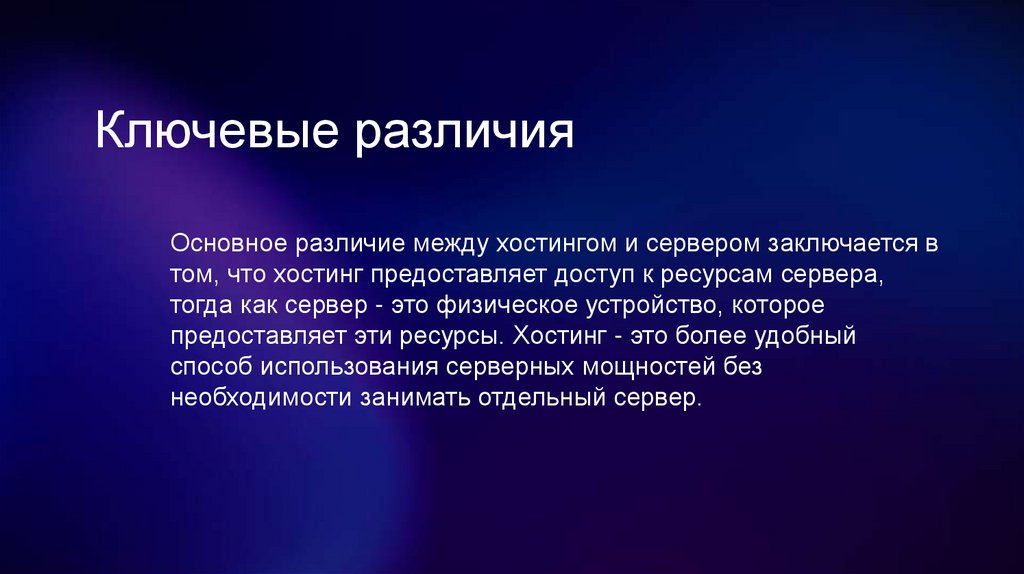 Ключевые различия

Основное различие между хостингом и сервером заключается в том, что хостинг предоставляет доступ к ресурсам сервера, тогда как сервер - это физическое устройство, которое предоставляет эти ресурсы. Хостинг - это более удобный способ использования серверных мощностей без необходимости занимать отдельный сервер.